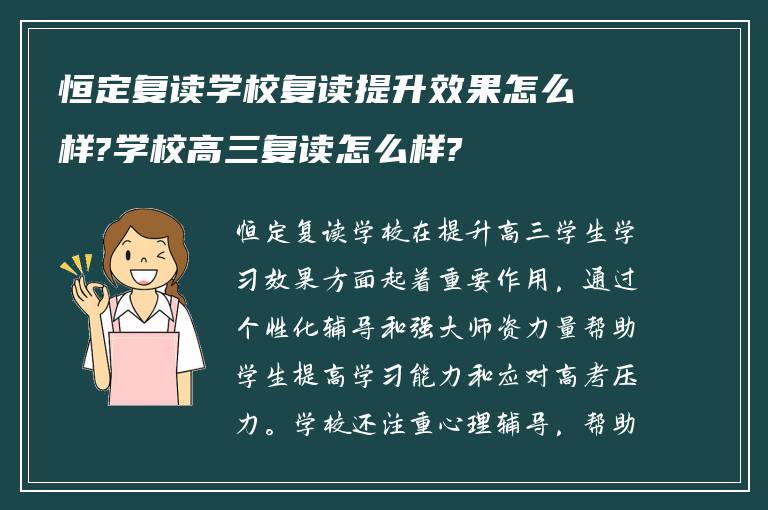 恒定复读学校复读提升效果怎么样?学校高三复读怎么样?

恒定复读学校在提升高三学生学习效果方面起着重要作用，通过个性化辅导和强大师资力量帮助学生提高学习能力和应对高考压力。学校还注重心理辅导，帮助